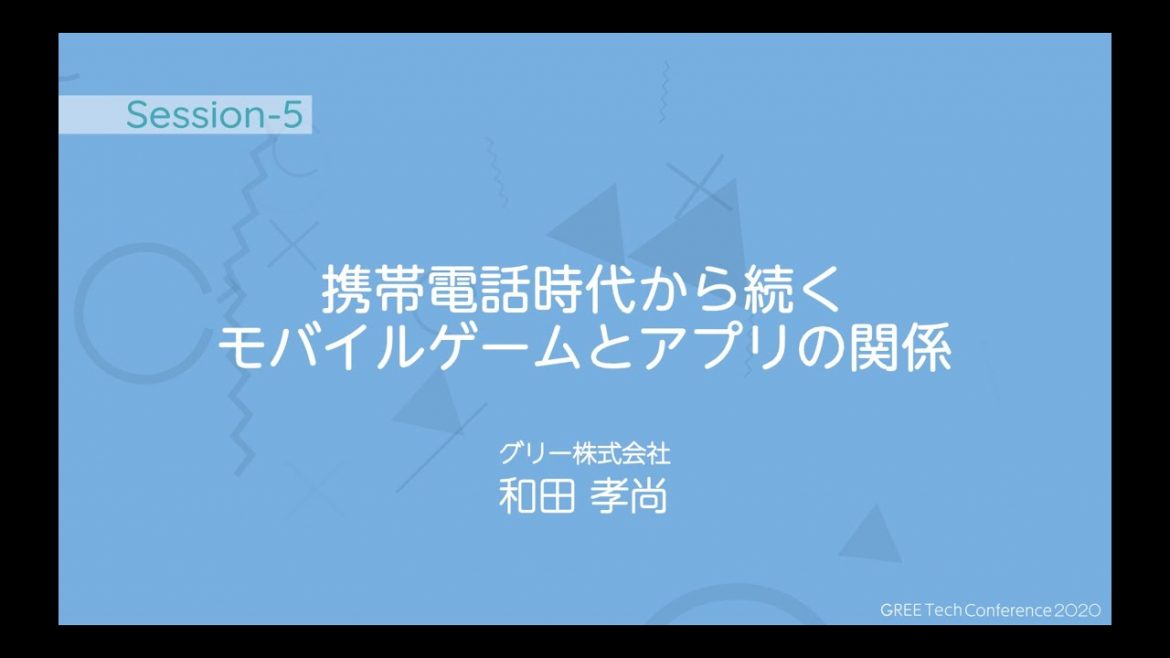 Session-5

携帯電話時代から続く
モバイルゲームとアプリの関係

グリー株式会社
和田 孝尚

GREE Tech Conference 2020